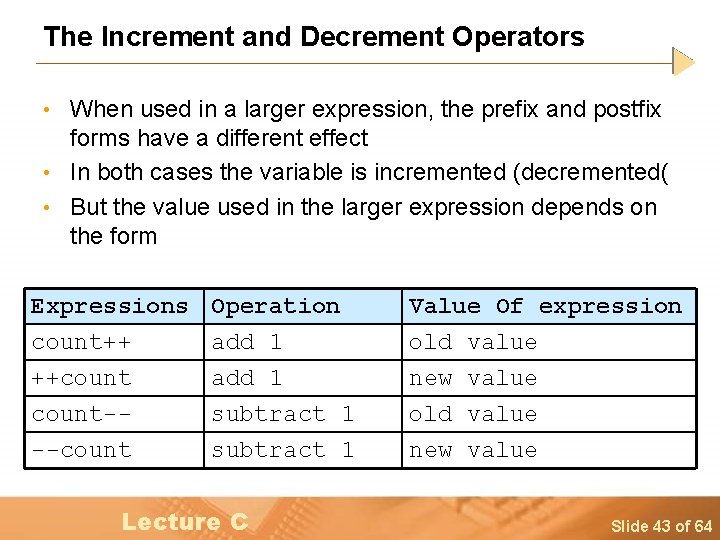 The Increment and Decrement Operators

• When used in a larger expression, the prefix and postfix forms have a different effect
• In both cases the variable is incremented (decremented(
• But the value used in the larger expression depends on the form

| Expressions | Operation | Value Of expression |
|---|---|---|
| count++ | add 1 | old value |
| ++count | add 1 | new value |
| count-- | subtract 1 | old value |
| --count | subtract 1 | new value |

Lecture C

Slide 43 of 64